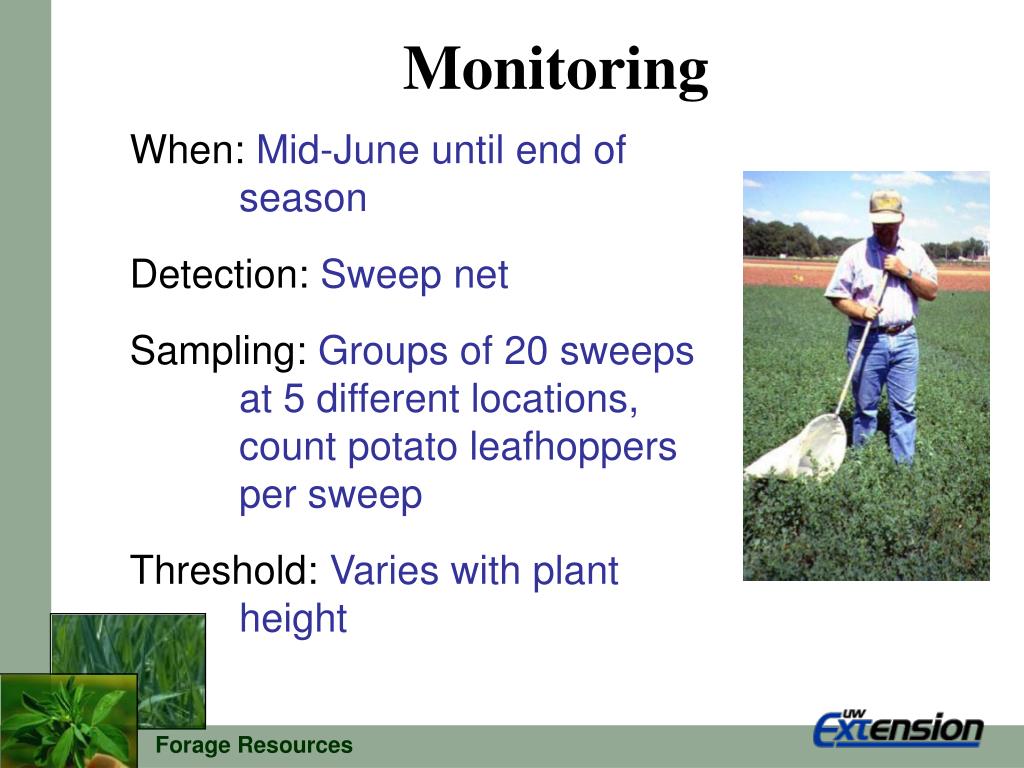 Monitoring

When: Mid-June until end of season

Detection: Sweep net

Sampling: Groups of 20 sweeps at 5 different locations, count potato leafhoppers per sweep

Threshold: Varies with plant height

Forage Resources

UW Extension